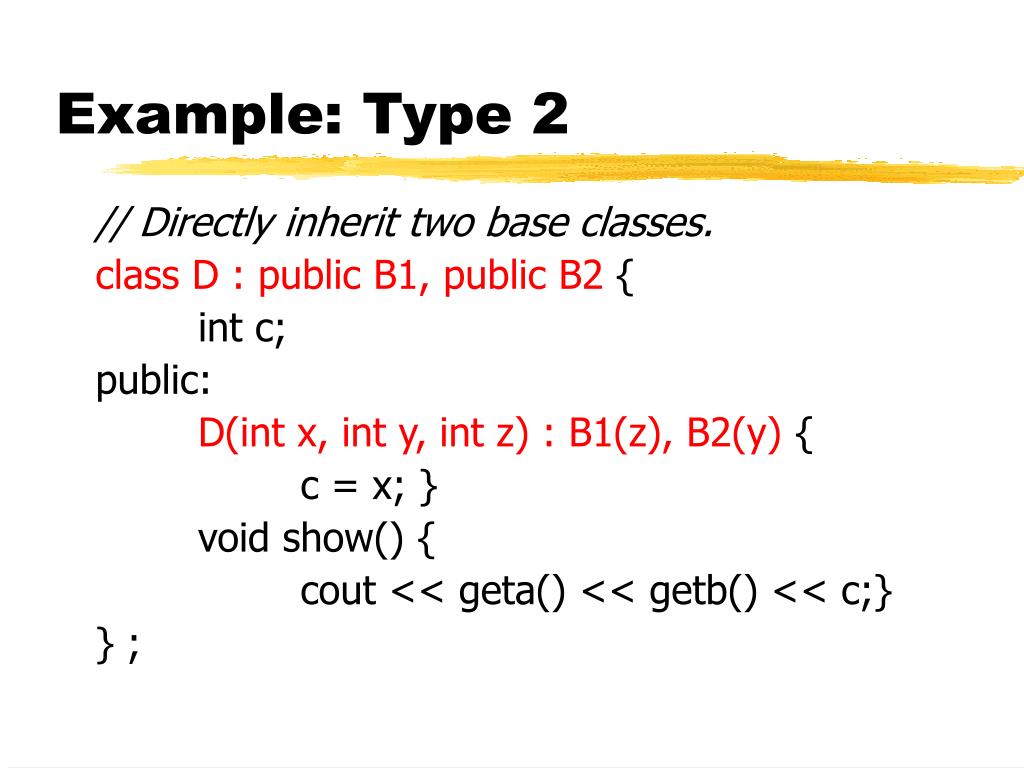 Example: Type 2

// Directly inherit two base classes.
class D : public B1, public B2 {
int c;
public:
D(int x, int y, int z) : B1(z), B2(y) {
c = x; }
void show() {
cout << geta() << getb() << c;}
} ;